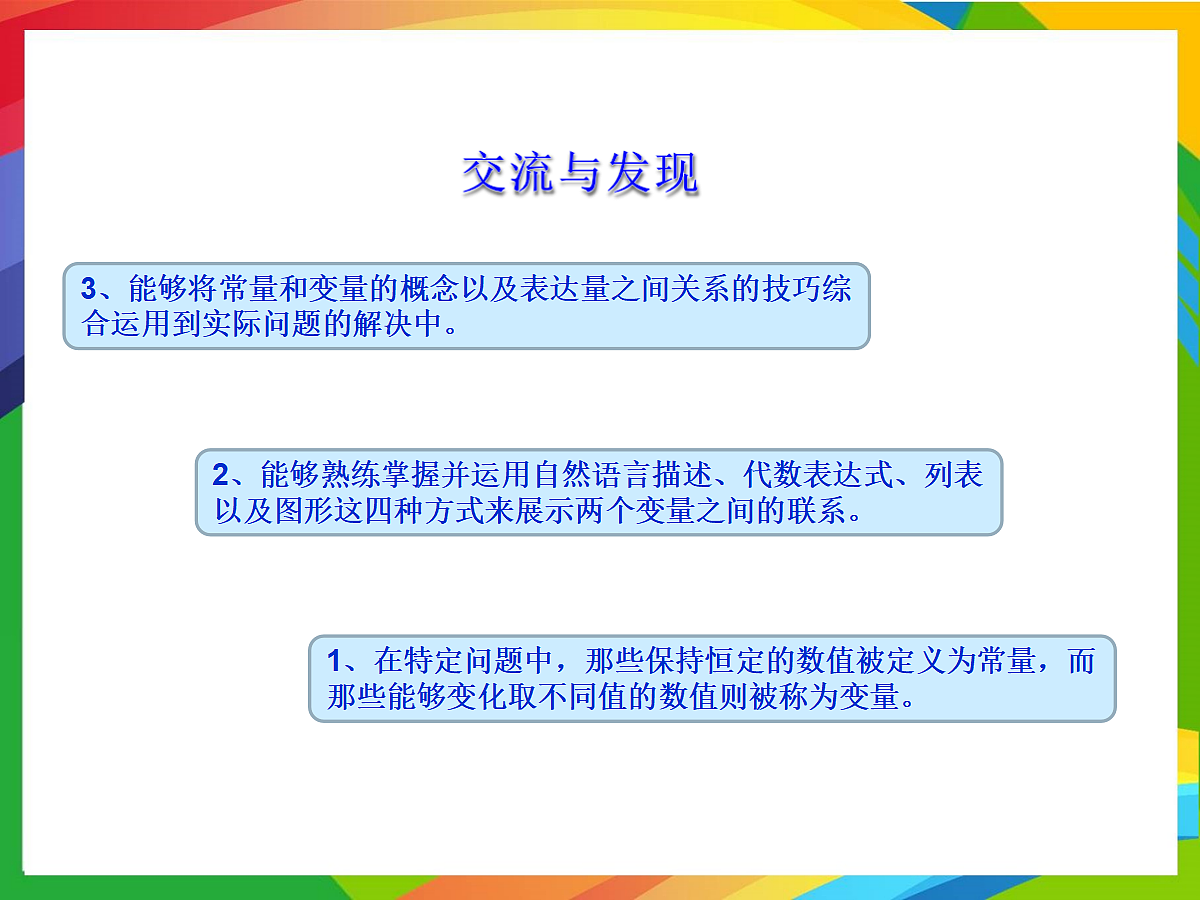 交流与发现

3、能够将常量和变量的概念以及表达量之间关系的技巧综合运用到实际问题的解决中。

2、能够熟练掌握并运用自然语言描述、代数表达式、列表以及图形这四种方式来展示两个变量之间的联系。

1、在特定问题中，那些保持恒定的数值被定义为常量，而那些能够变化取不同值的数值则被称为变量。